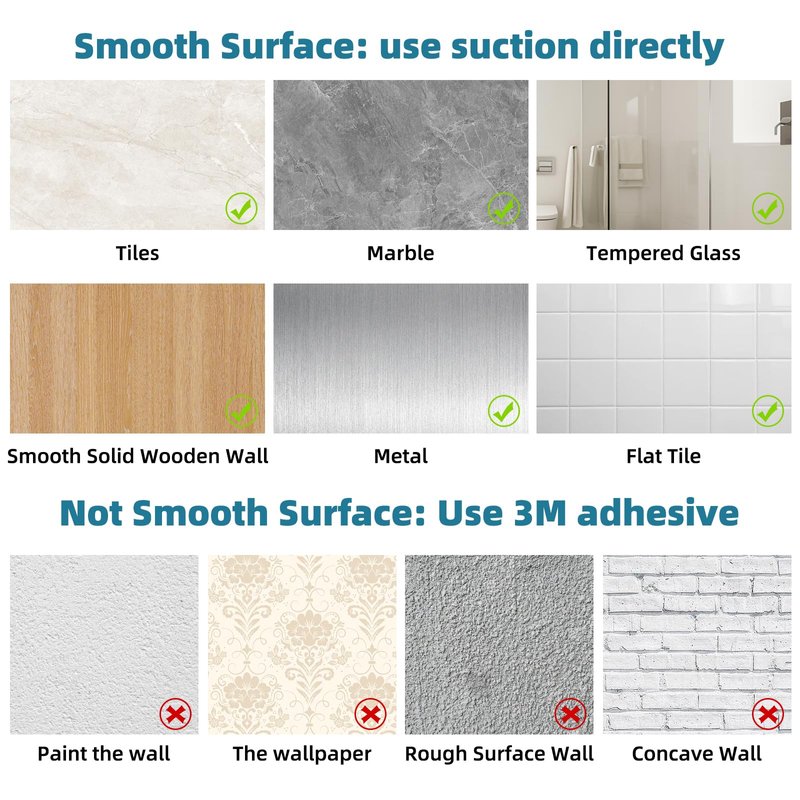 Smooth Surface: use suction directly

Tiles

Marble

Tempered Glass

Smooth Solid Wooden Wall

Metal

Flat Tile

Not Smooth Surface: Use 3M adhesive

Paint the wall

The wallpaper

Rough Surface Wall

Concave Wall